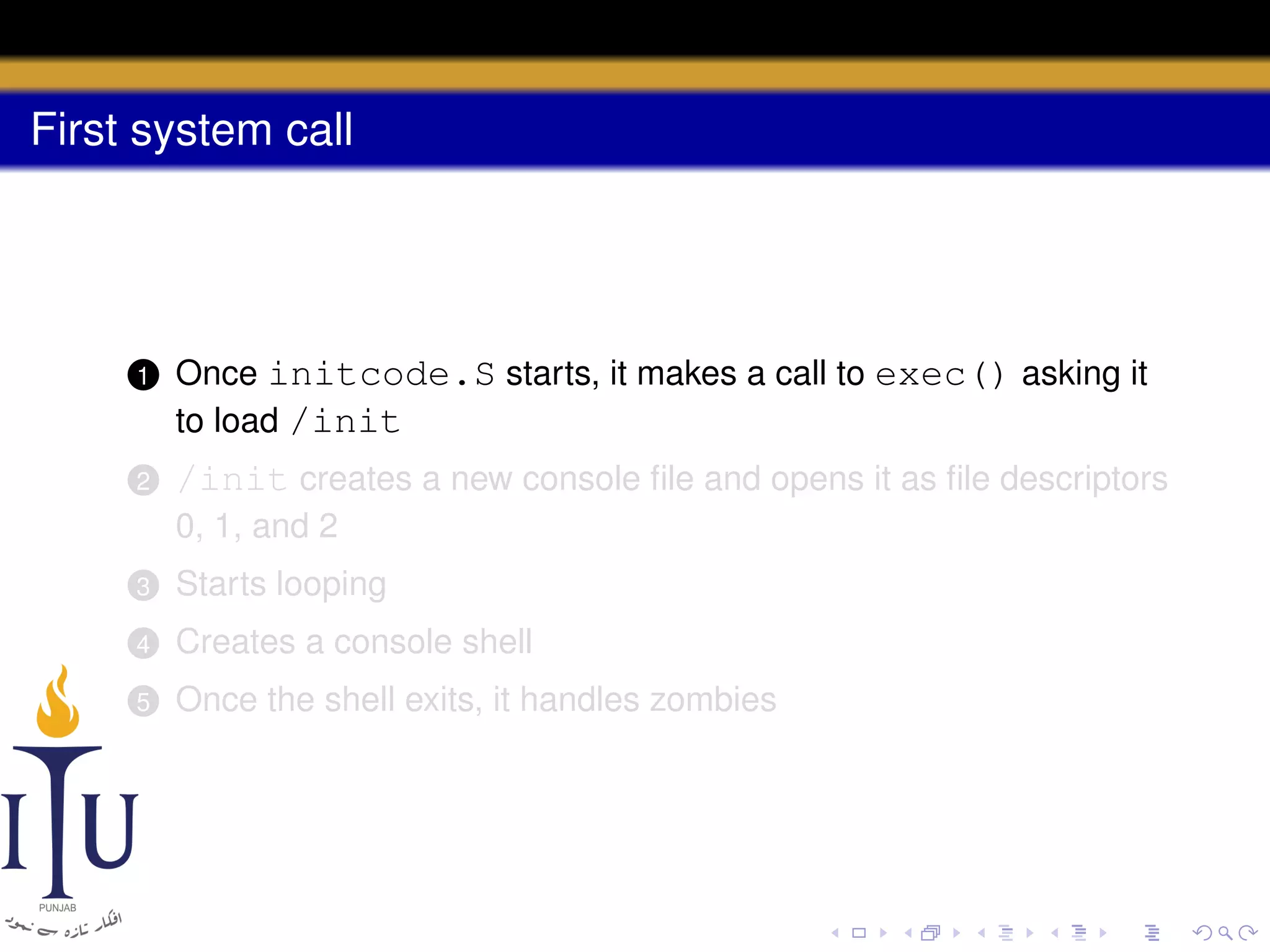 First system call

1 Once initcode.S starts, it makes a call to exec() asking it to load /init

2 /init creates a new console file and opens it as file descriptors 0, 1, and 2

3 Starts looping

4 Creates a console shell

5 Once the shell exits, it handles zombies

ITU
PUNJAB
افکار تازہ سے نمود